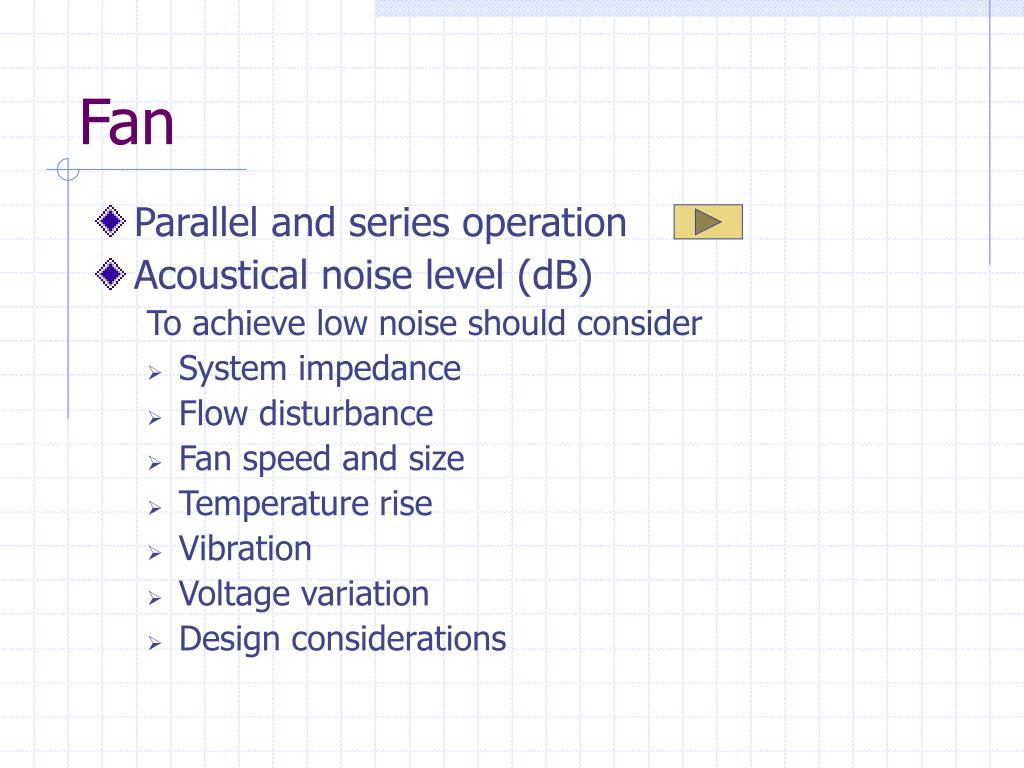 Fan

Parallel and series operation

Acoustical noise level (dB)

To achieve low noise should consider

System impedance

Flow disturbance

Fan speed and size

Temperature rise

Vibration

Voltage variation

Design considerations